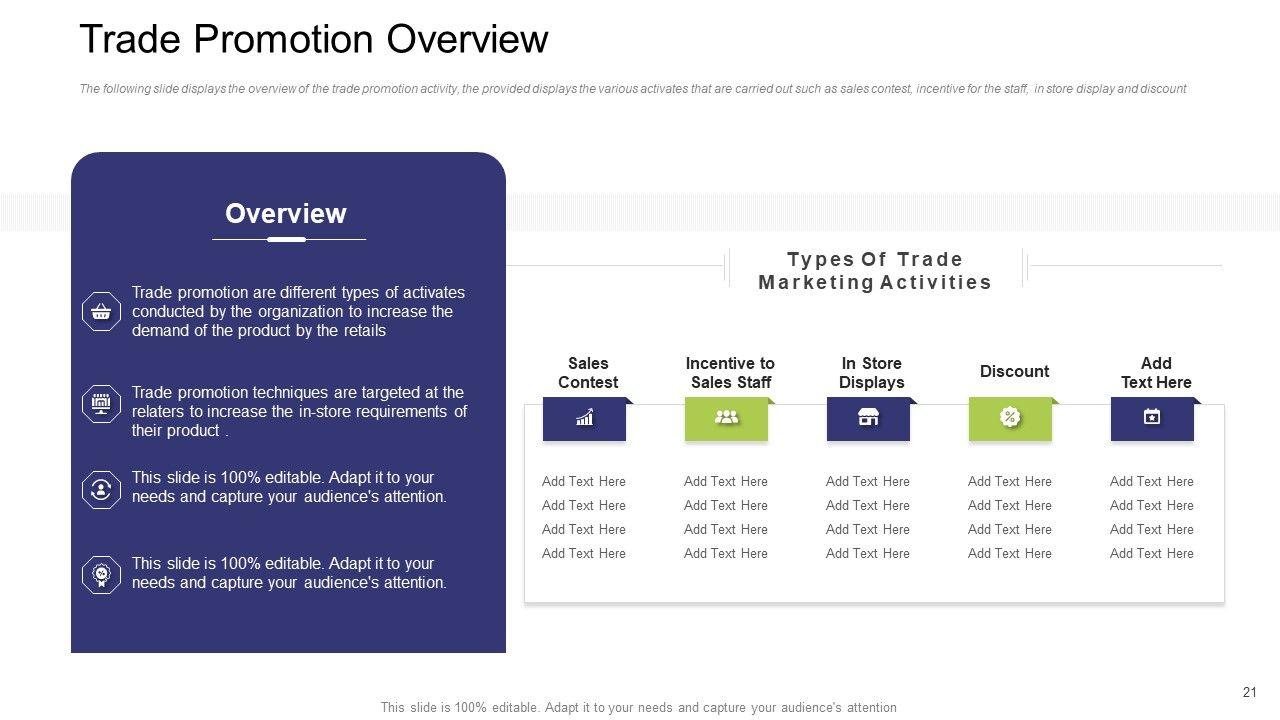 Trade Promotion Overview

The following slide displays the overview of the trade promotion activity, the provided displays the various activates that are carried out such as sales contest, incentive for the staff, in store display and discount

Overview

Trade promotion are different types of activates conducted by the organization to increase the demand of the product by the retails

Trade promotion techniques are targeted at the relaters to increase the in-store requirements of their product .

This slide is 100% editable. Adapt it to your needs and capture your audience's attention.

This slide is 100% editable. Adapt it to your needs and capture your audience's attention.

Types Of Trade Marketing Activities

| Sales Contest | Incentive to Sales Staff | In Store Displays | Discount | Add Text Here |
|---|---|---|---|---|
| Add Text Here | Add Text Here | Add Text Here | Add Text Here | Add Text Here |
| Add Text Here | Add Text Here | Add Text Here | Add Text Here | Add Text Here |
| Add Text Here | Add Text Here | Add Text Here | Add Text Here | Add Text Here |
| Add Text Here | Add Text Here | Add Text Here | Add Text Here | Add Text Here |

21

This slide is 100% editable. Adapt it to your needs and capture your audience's attention